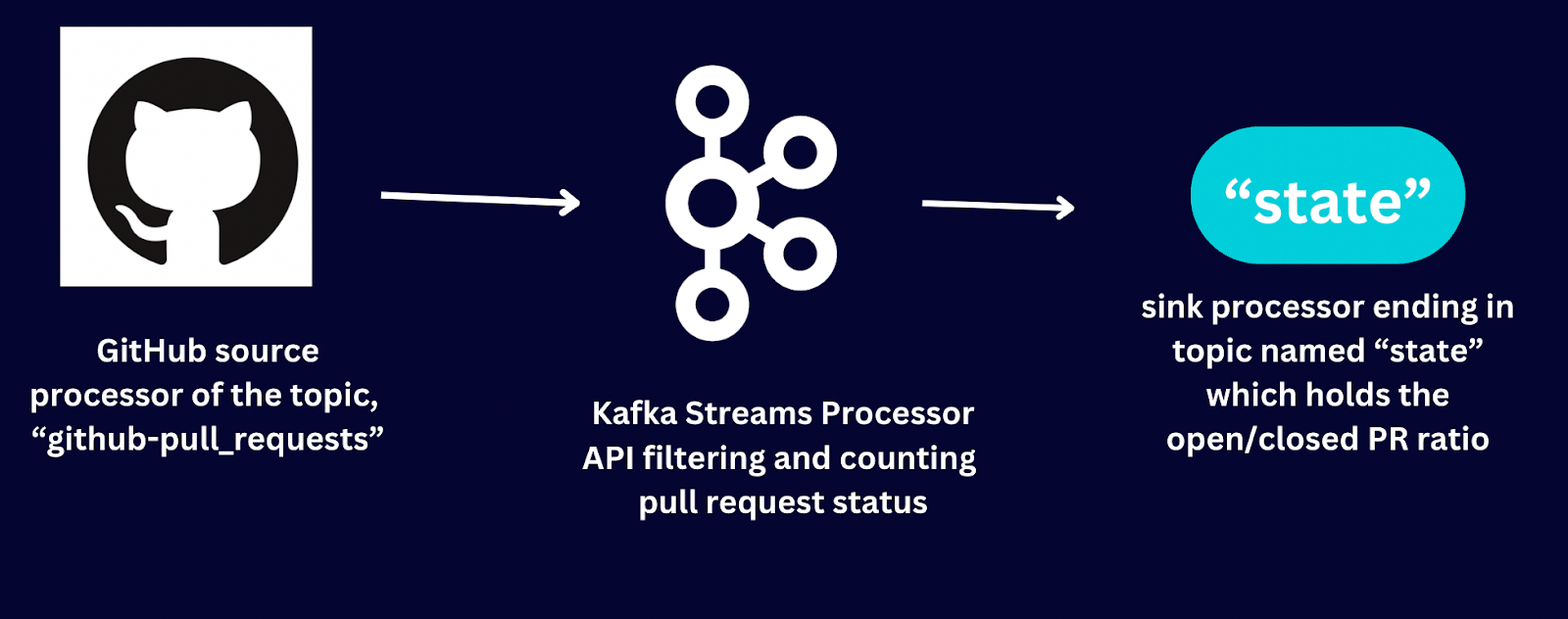 GitHub source processor of the topic, “github-pull_requests”

Kafka Streams Processor API filtering and counting pull request status

“state”

sink processor ending in topic named “state” which holds the open/closed PR ratio